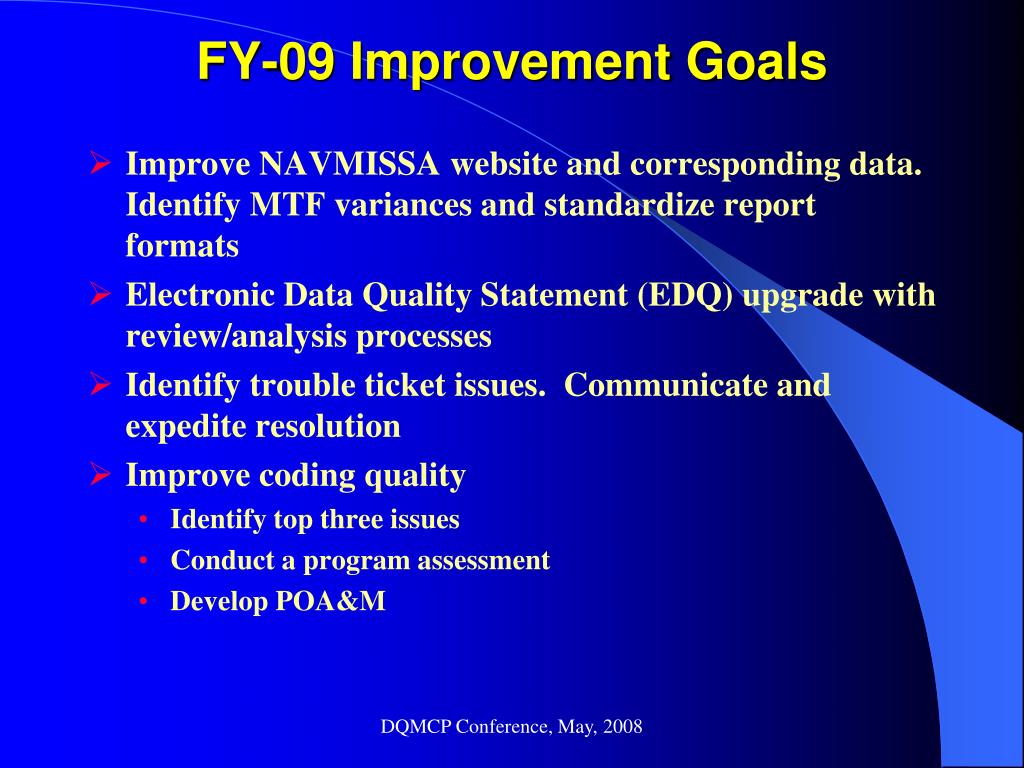 FY-09 Improvement Goals

➢ Improve NAVMISSA website and corresponding data. Identify MTF variances and standardize report formats

➢ Electronic Data Quality Statement (EDQ) upgrade with review/analysis processes

➢ Identify trouble ticket issues. Communicate and expedite resolution

➢ Improve coding quality
• Identify top three issues
• Conduct a program assessment
• Develop POA&M

DQMCP Conference, May, 2008